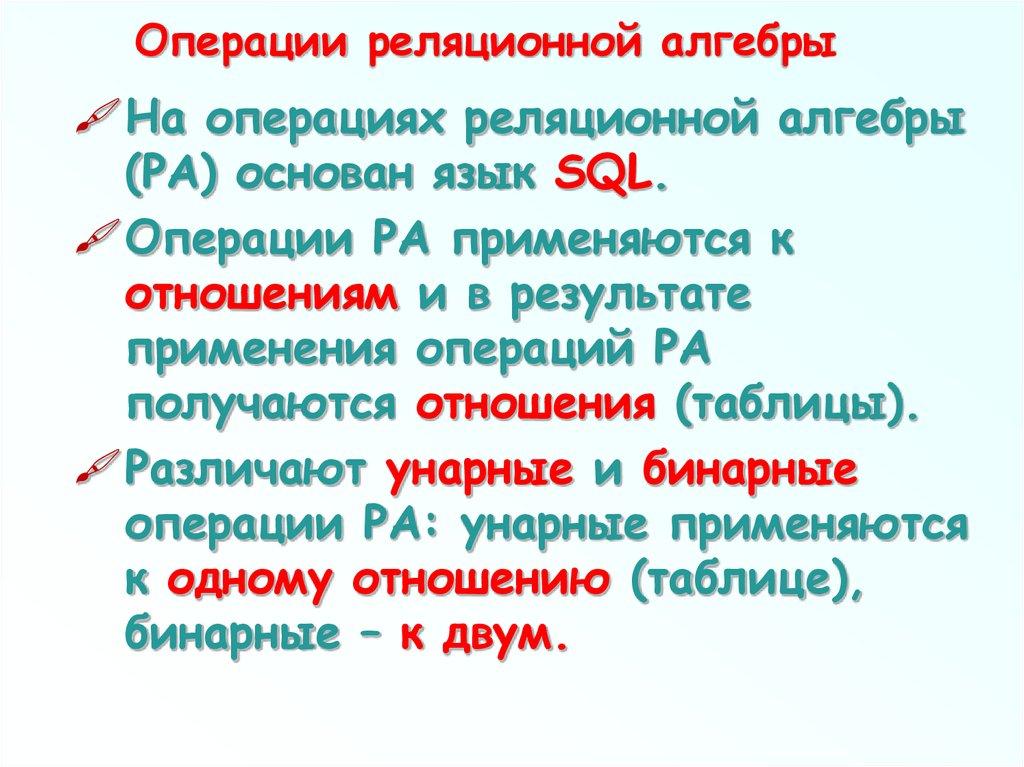 Операции реляционной алгебры

На операциях реляционной алгебры (РА) основан язык SQL.

Операции РА применяются к отношениям и в результате применения операций РА получаются отношения (таблицы).

Различают унарные и бинарные операции РА: унарные применяются к одному отношению (таблице), бинарные – к двум.